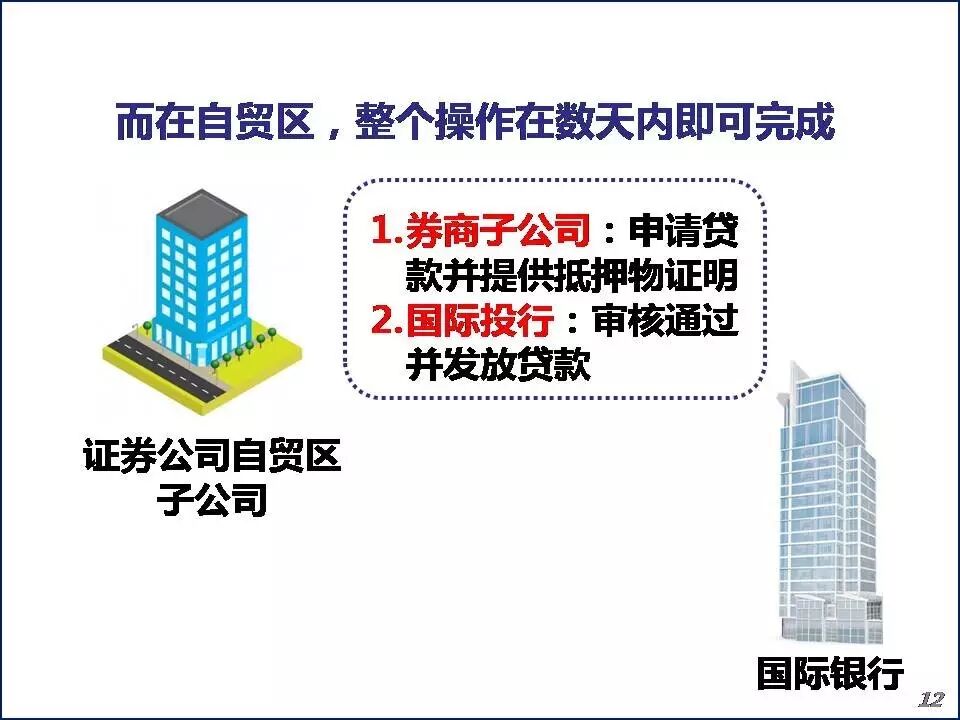 而在自贸区，整个操作在数天内即可完成

1.券商子公司：申请贷款并提供抵押物证明
2.国际投行：审核通过并发放贷款

证券公司自贸区子公司

国际银行

12